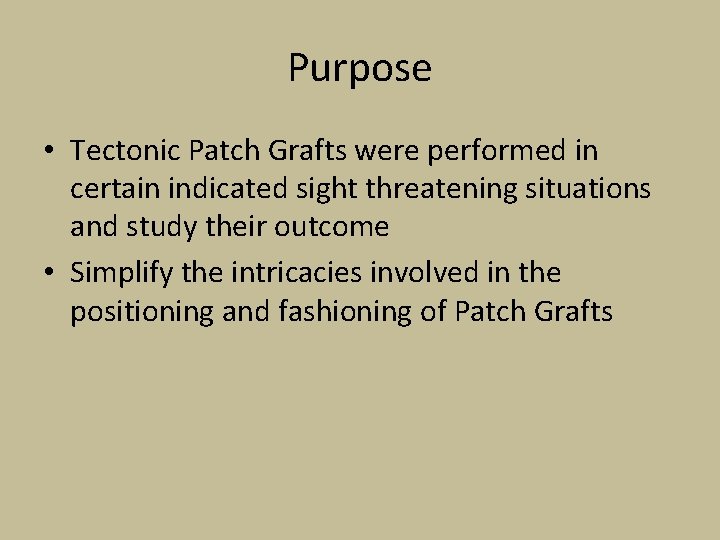 Purpose

• Tectonic Patch Grafts were performed in certain indicated sight threatening situations and study their outcome
• Simplify the intricacies involved in the positioning and fashioning of Patch Grafts